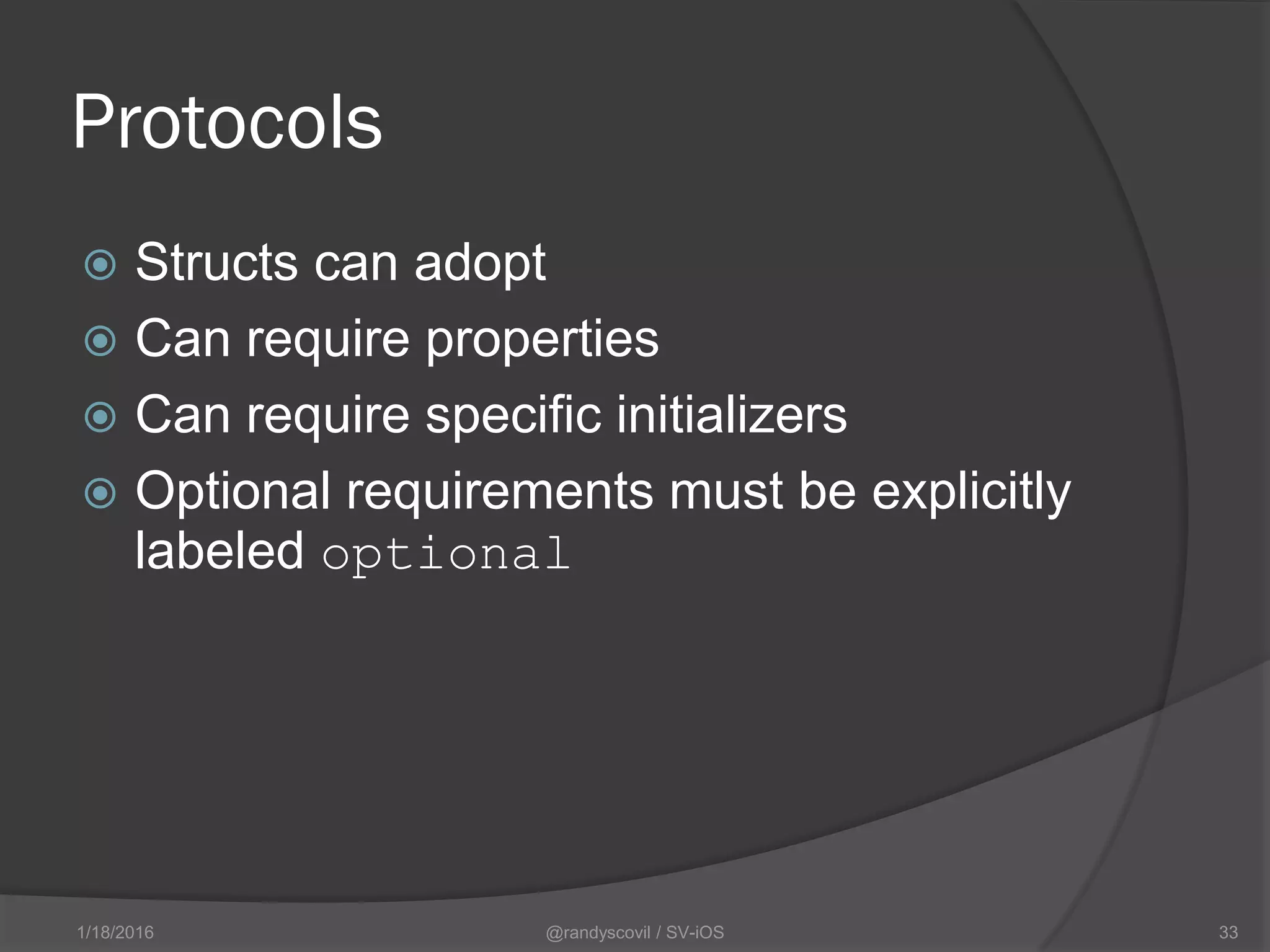 Protocols

Structs can adopt

Can require properties

Can require specific initializers

Optional requirements must be explicitly labeled optional

1/18/2016 @randyscovil / SV-iOS 33